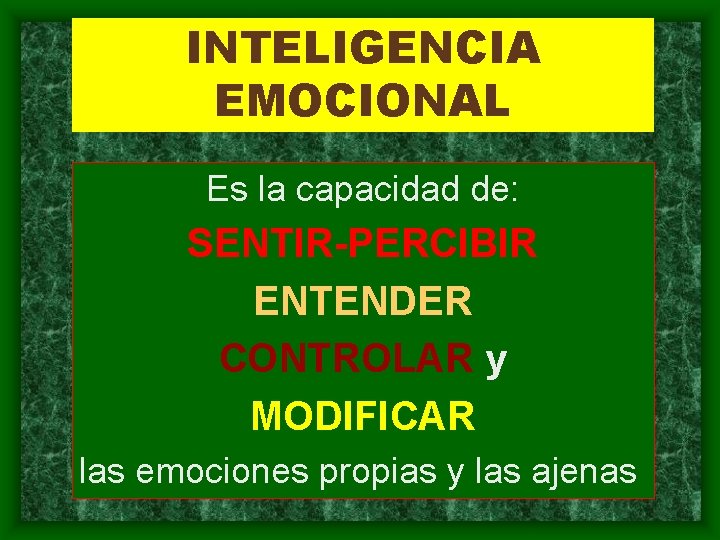 INTELIGENCIA EMOCIONAL

Es la capacidad de:

SENTIR-PERCIBIR

ENTENDER

CONTROLAR y

MODIFICAR

las emociones propias y las ajenas